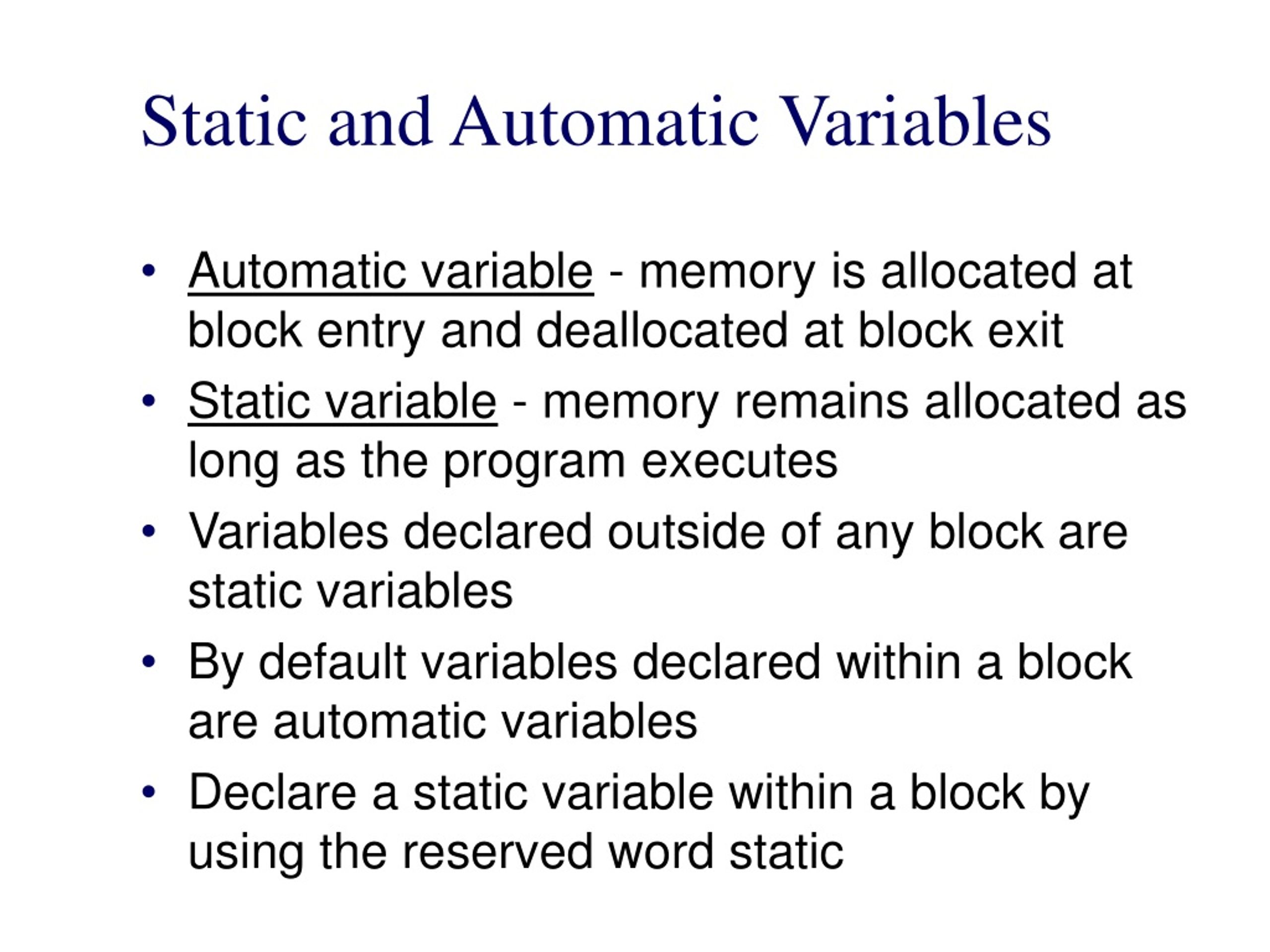 Static and Automatic Variables

• Automatic variable - memory is allocated at block entry and deallocated at block exit
• Static variable - memory remains allocated as long as the program executes
• Variables declared outside of any block are static variables
• By default variables declared within a block are automatic variables
• Declare a static variable within a block by using the reserved word static